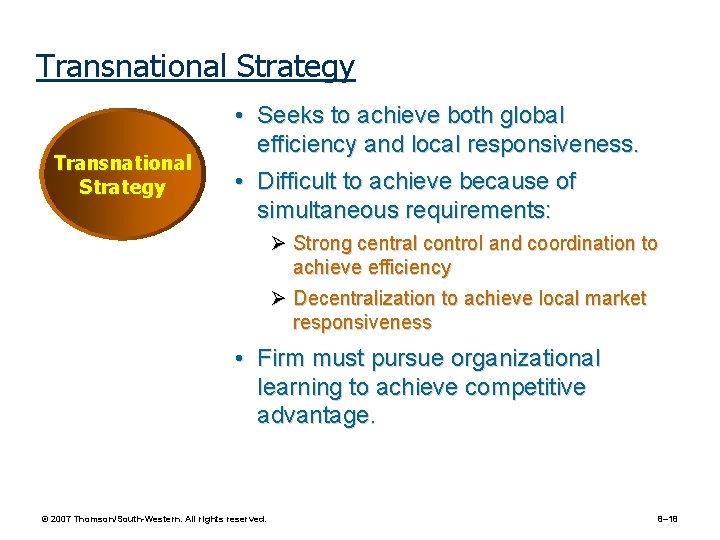 Transnational Strategy

Transnational Strategy

• Seeks to achieve both global efficiency and local responsiveness.

• Difficult to achieve because of simultaneous requirements:

➢ Strong central control and coordination to achieve efficiency

➢ Decentralization to achieve local market responsiveness

• Firm must pursue organizational learning to achieve competitive advantage.

© 2007 Thomson/South-Western. All rights reserved.

8–18